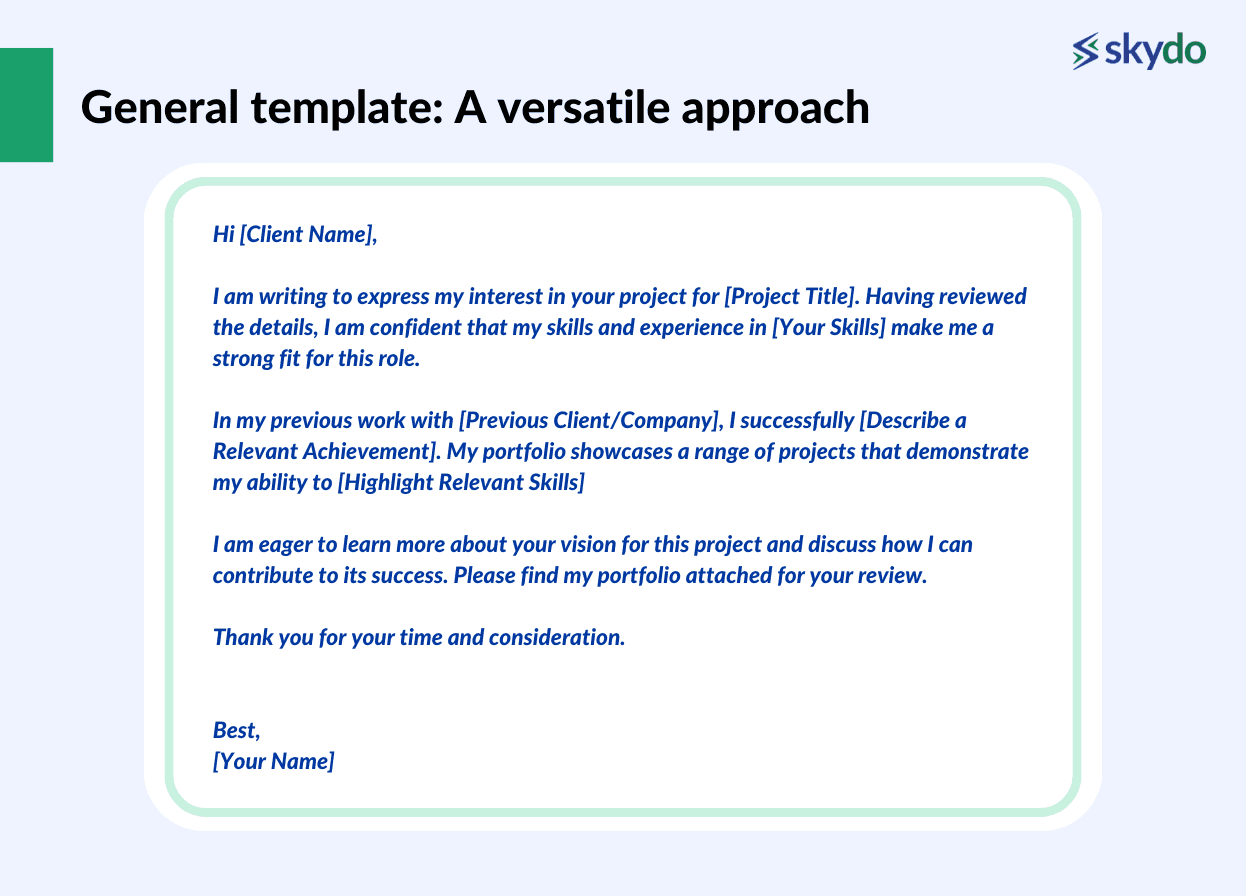 skydo

General template: A versatile approach

Hi [Client Name],

I am writing to express my interest in your project for [Project Title]. Having reviewed the details, I am confident that my skills and experience in [Your Skills] make me a strong fit for this role.

In my previous work with [Previous Client/Company], I successfully [Describe a Relevant Achievement]. My portfolio showcases a range of projects that demonstrate my ability to [Highlight Relevant Skills]

I am eager to learn more about your vision for this project and discuss how I can contribute to its success. Please find my portfolio attached for your review.

Thank you for your time and consideration.

Best,
[Your Name]